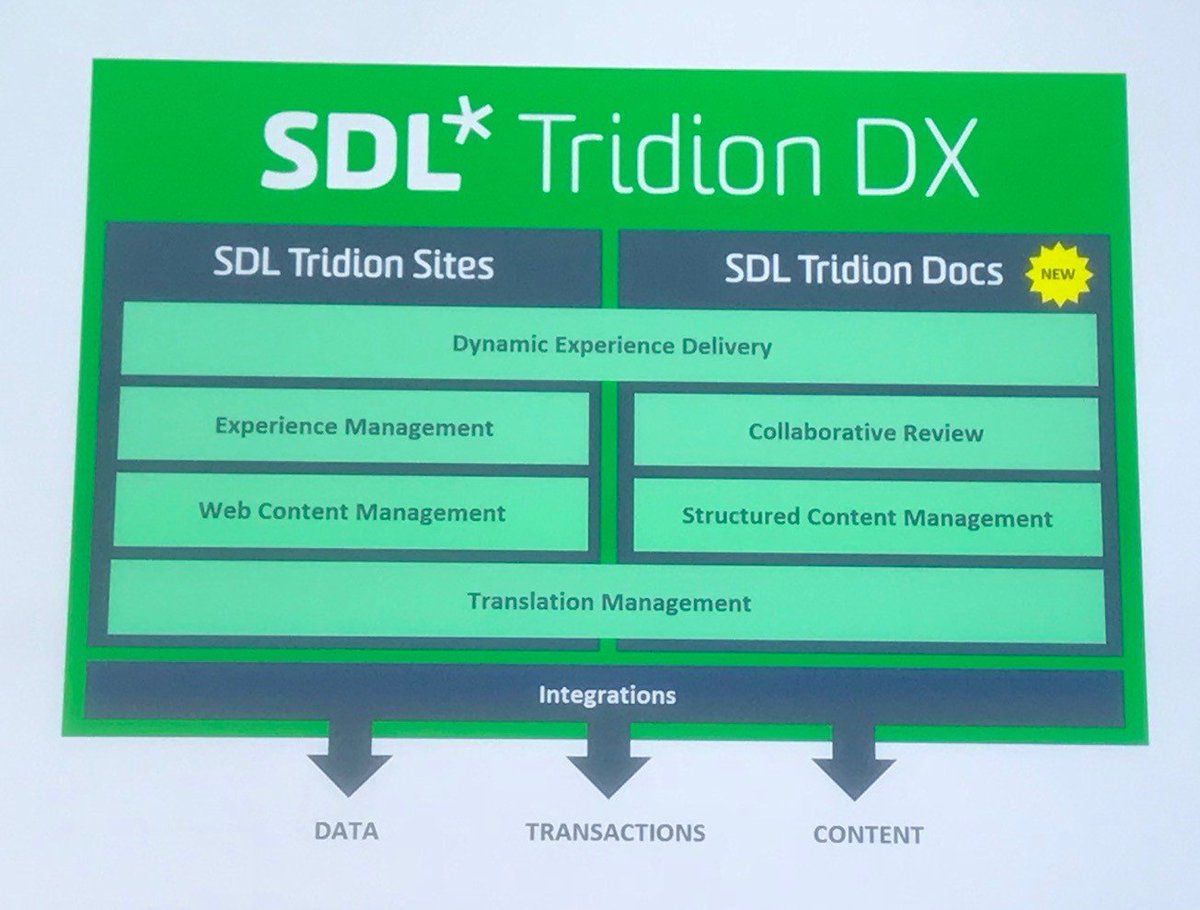 SDL* Tridion DX

SDL Tridion Sites

SDL Tridion Docs

NEW

Dynamic Experience Delivery

Experience Management

Collaborative Review

Web Content Management

Structured Content Management

Translation Management

Integrations

DATA

TRANSACTIONS

CONTENT